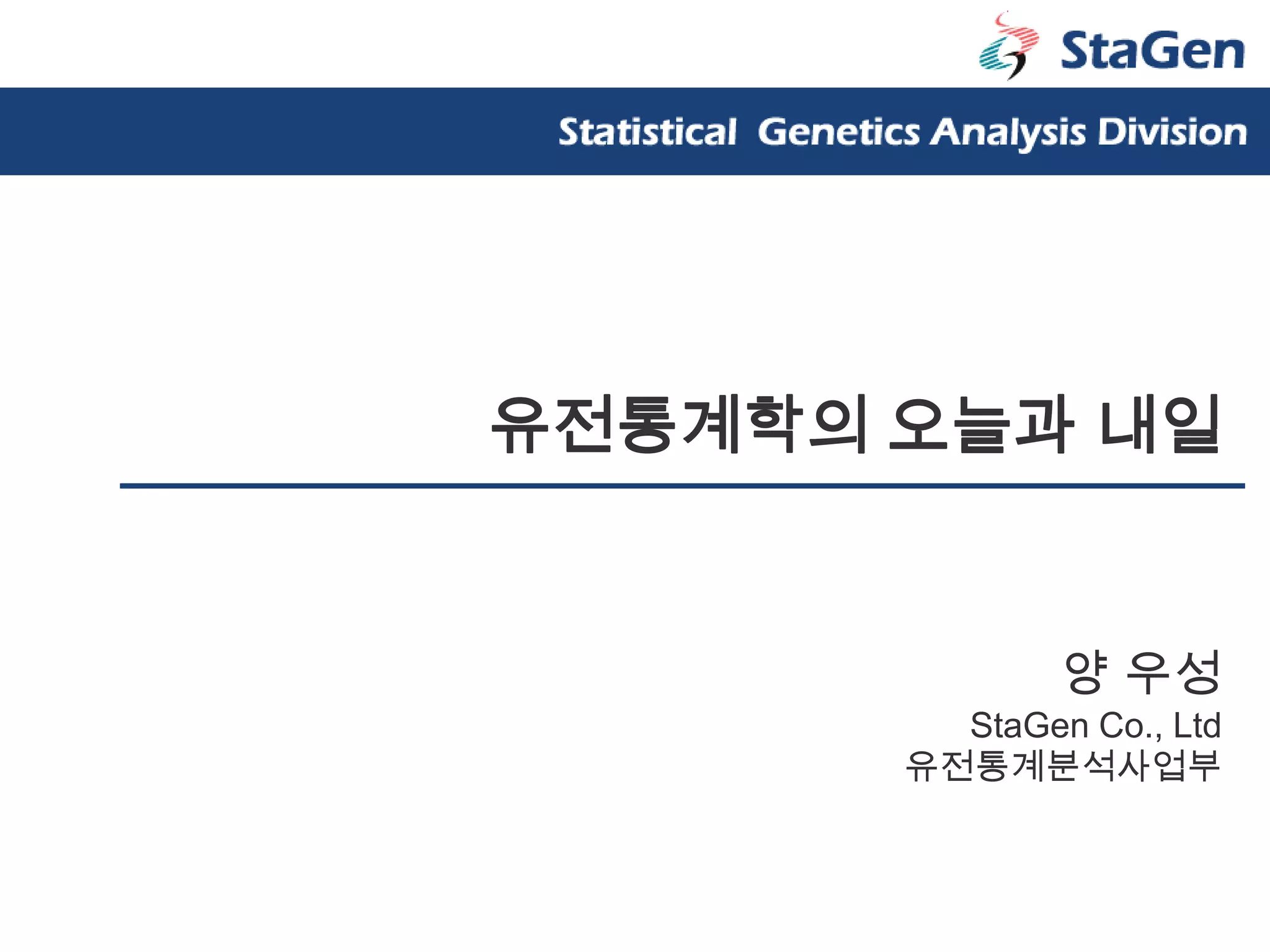 StaGen

Statistical Genetics Analysis Division

유전통계학의 오늘과 내일

양 우성
StaGen Co., Ltd
유전통계분석사업부